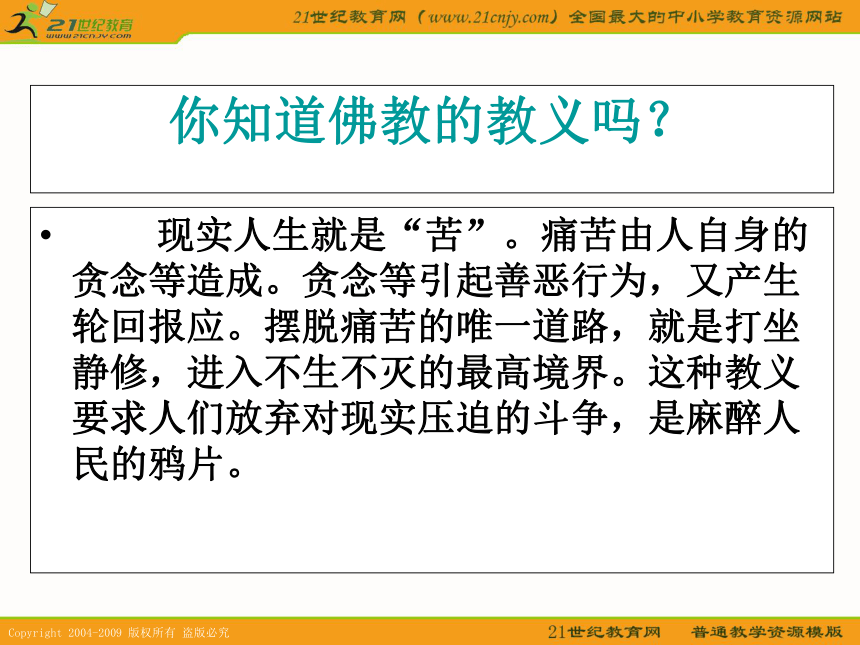 21世纪教育
www.21cnjy.com

21世纪教育网（www.21cnjy.com）全国最大的中小学教育资源网站

你知道佛教的教义吗？

• 现实人生就是“苦”。痛苦由人自身的贪念等造成。贪念等引起善恶行为，又产生轮回报应。摆脱痛苦的唯一道路，就是打坐静修，进入不生不灭的最高境界。这种教义要求人们放弃对现实压迫的斗争，是麻醉人民的鸦片。

Copyright 2004-2009 版权所有 盗版必究

21世纪教育网 普通教学资源模版